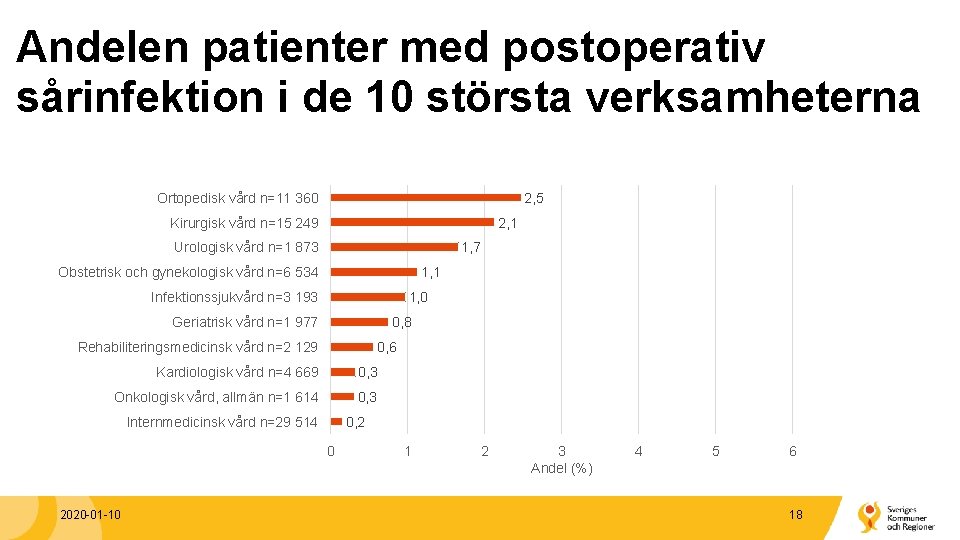 Andelen patienter med postoperativ sårinfektion i de 10 största verksamheterna

Ortopedisk vård n=11 360 2,5
Kirurgisk vård n=15 249 2,1
Urologisk vård n=1 873 1,7
Obstetrisk och gynekologisk vård n=6 534 1,1
Infektionssjukvård n=3 193 1,0
Geriatrisk vård n=1 977 0,8
Rehabiliteringsmedicinsk vård n=2 129 0,6
Kardiologisk vård n=4 669 0,3
Onkologisk vård, allmän n=1 614 0,3
Internmedicinsk vård n=29 514 0,2

0 1 2 3 4 5 6
Andel (%)

2020-01-10

18

Sveriges Kommuner och Regioner